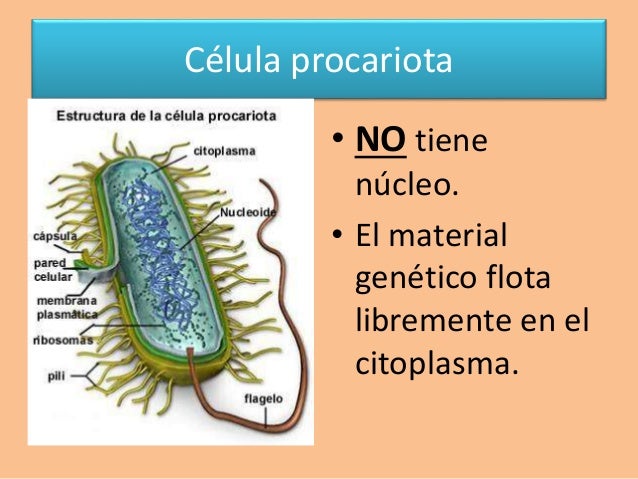 Célula procariota

Estructura de la célula procariota

citoplasma

Nucleoide

cápsula

pared celular

membrana plasmática

ribosomas

pili

flagelo

• NO tiene núcleo.

• El material genético flota libremente en el citoplasma.